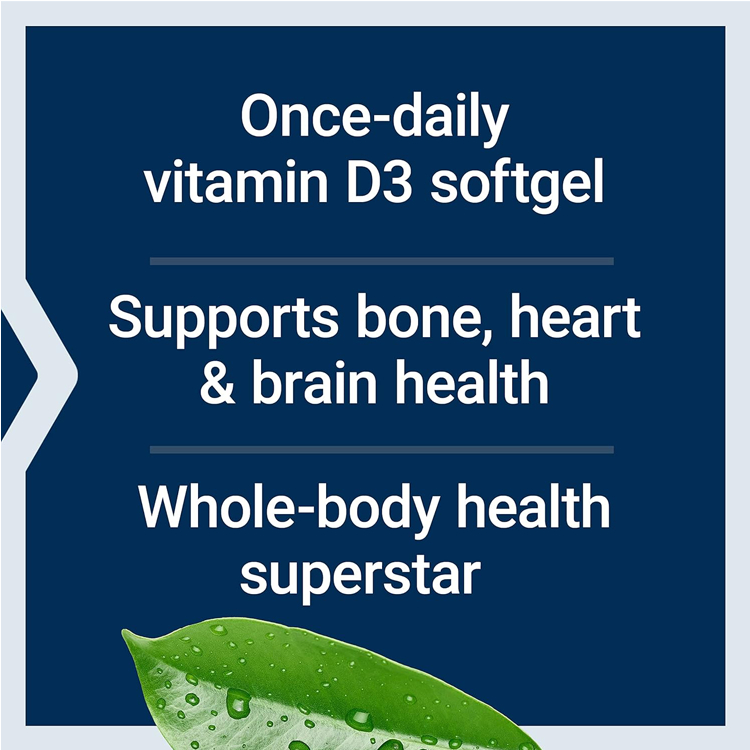 Once-daily vitamin D3 softgel

Supports bone, heart & brain health

Whole-body health superstar